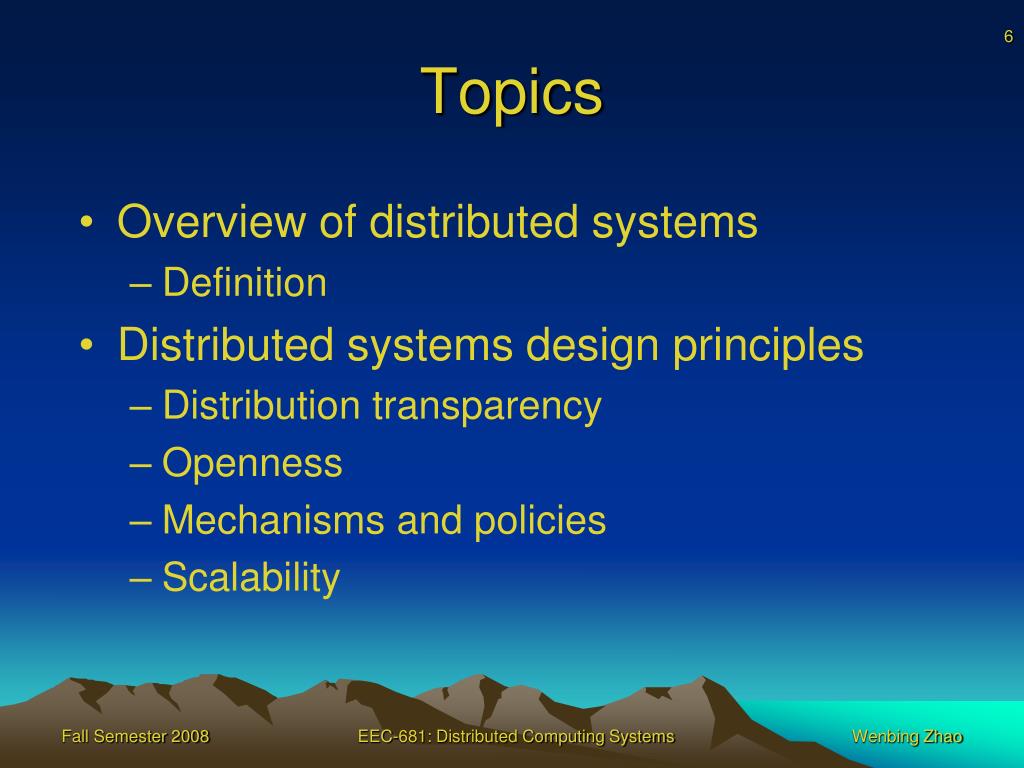 6

Topics

• Overview of distributed systems
– Definition
• Distributed systems design principles
– Distribution transparency
– Openness
– Mechanisms and policies
– Scalability

Fall Semester 2008

EEC-681: Distributed Computing Systems

Wenbing Zhao